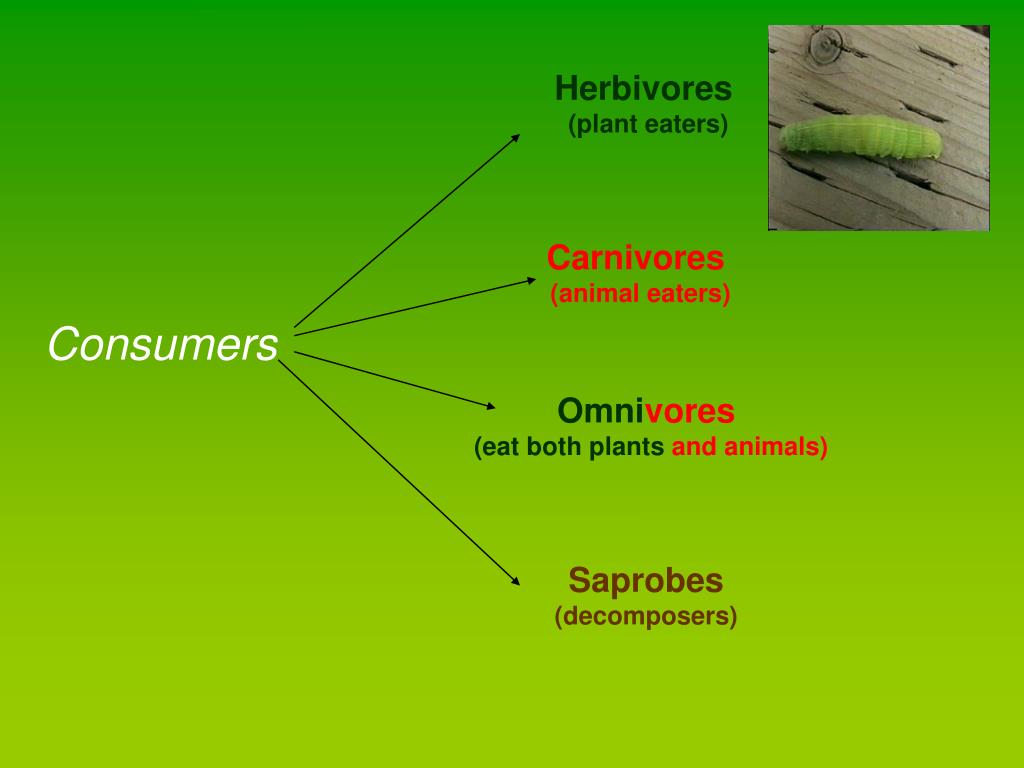 Consumers

Herbivores
(plant eaters)

Carnivores
(animal eaters)

Omnivores
(eat both plants and animals)

Saprobes
(decomposers)